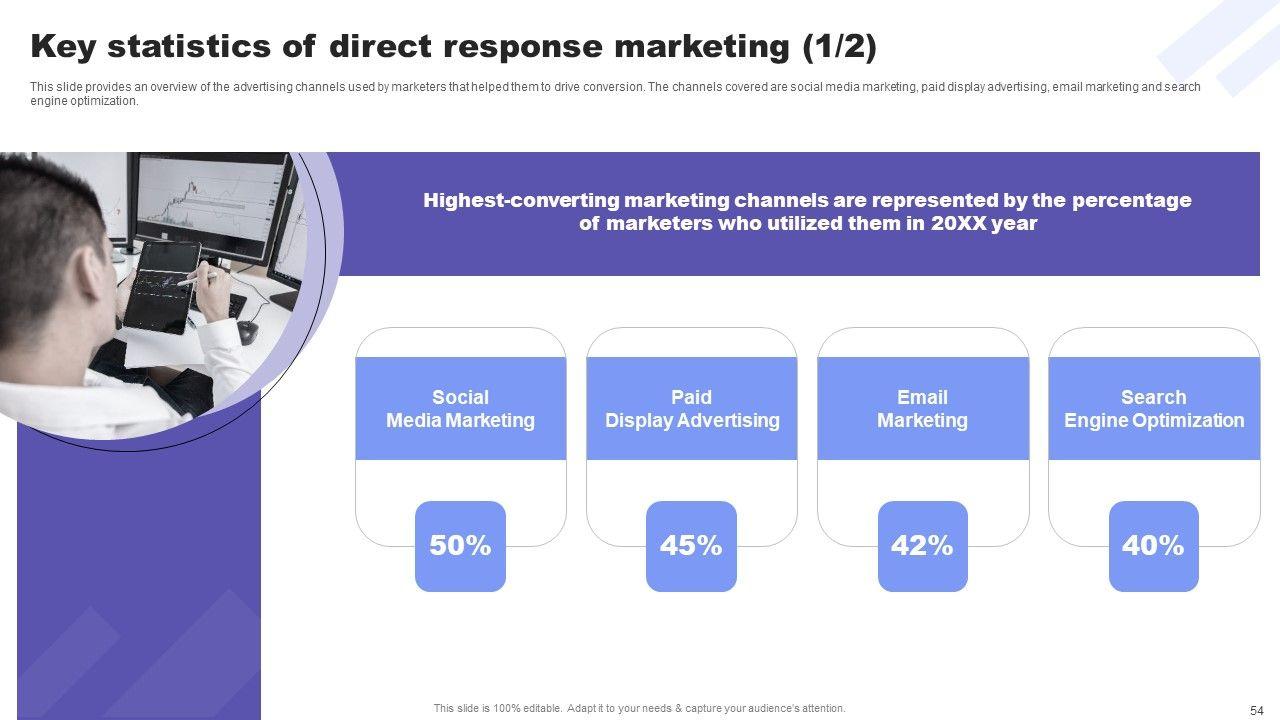 Key statistics of direct response marketing (1/2)

This slide provides an overview of the advertising channels used by marketers that helped them to drive conversion. The channels covered are social media marketing, paid display advertising, email marketing and search engine optimization.

Highest-converting marketing channels are represented by the percentage of marketers who utilized them in 20XX year

Social Media Marketing

50%

Paid Display Advertising

45%

Email Marketing

42%

Search Engine Optimization

40%

This slide is 100% editable. Adapt it to your needs & capture your audience's attention.

54